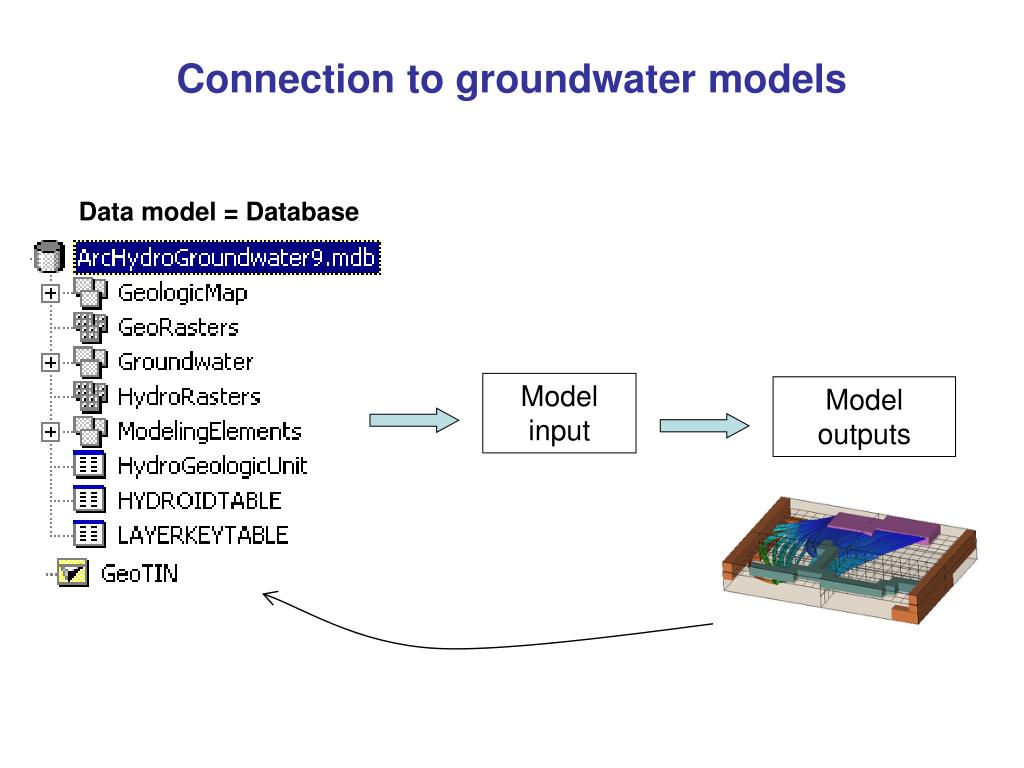 Connection to groundwater models

Data model = Database

ArcHydroGroundwater9.mdb
GeologicMap
GeoRasters
Groundwater
HydroRasters
ModelingElements
HydroGeologicUnit
HYDROIDTABLE
LAYERKEYTABLE
GeoTIN

Model input

Model outputs